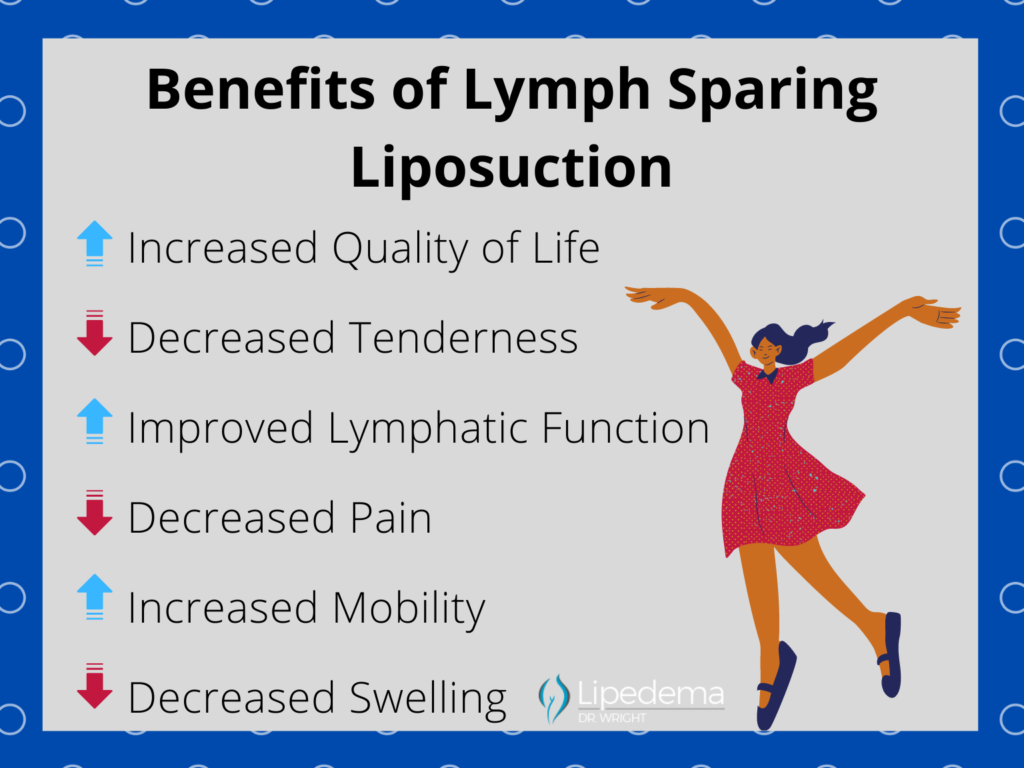 Benefits of Lymph Sparing Liposuction

Increased Quality of Life

Decreased Tenderness

Improved Lymphatic Function

Decreased Pain

Increased Mobility

Decreased Swelling

Lipedema
DR WRIGHT